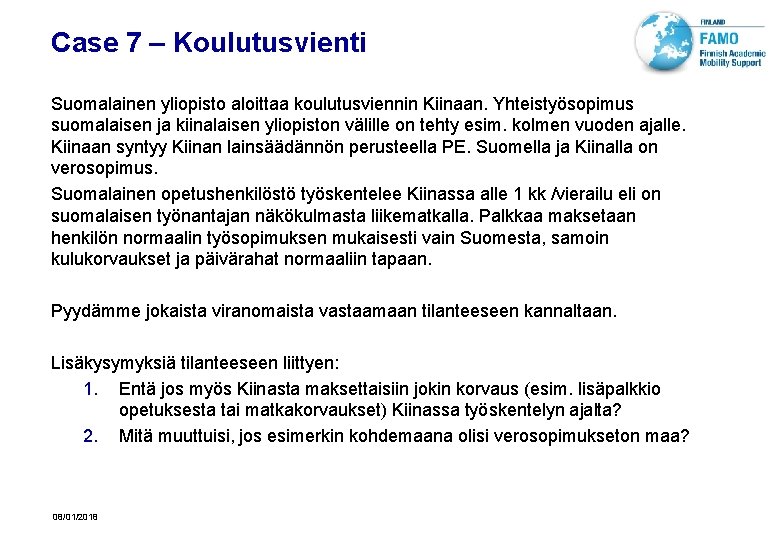 Case 7 – Koulutusvienti

FINLAND
FAMO
Finnish Academic Mobility Support

Suomalainen yliopisto aloittaa koulutusviennin Kiinaan. Yhteistyösopimus suomalaisen ja kiinalaisen yliopiston välille on tehty esim. kolmen vuoden ajalle. Kiinaan syntyy Kiinan lainsäädännön perusteella PE. Suomella ja Kiinalla on verosopimus.

Suomalainen opetushenkilöstö työskentelee Kiinassa alle 1 kk /vierailu eli on suomalaisen työnantajan näkökulmasta liikematkalla. Palkkaa maksetaan henkilön normaalin työsopimuksen mukaisesti vain Suomesta, samoin kulukorvaukset ja päivärahat normaaliin tapaan.

Pyydämme jokaista viranomaista vastaamaan tilanteeseen kannaltaan.

Lisäkysymyksiä tilanteeseen liittyen:
1. Entä jos myös Kiinasta maksettaisiin jokin korvaus (esim. lisäpalkkio opetuksesta tai matkakorvaukset) Kiinassa työskentelyn ajalta?
2. Mitä muuttuisi, jos esimerkin kohdemaana olisi verosopimukseton maa?

08/01/2018